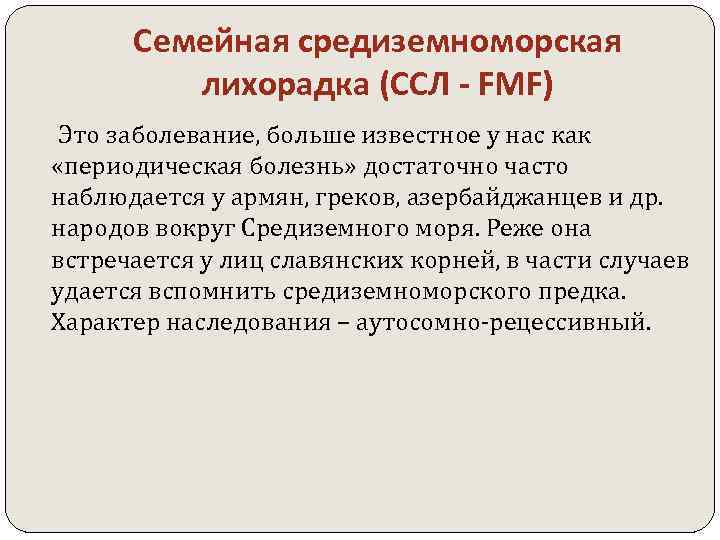 Семейная средиземноморская лихорадка (ССЛ - FMF)

Это заболевание, больше известное у нас как «периодическая болезнь» достаточно часто наблюдается у армян, греков, азербайджанцев и др. народов вокруг Средиземного моря. Реже она встречается у лиц славянских корней, в части случаев удается вспомнить средиземноморского предка. Характер наследования – аутосомно-рецессивный.